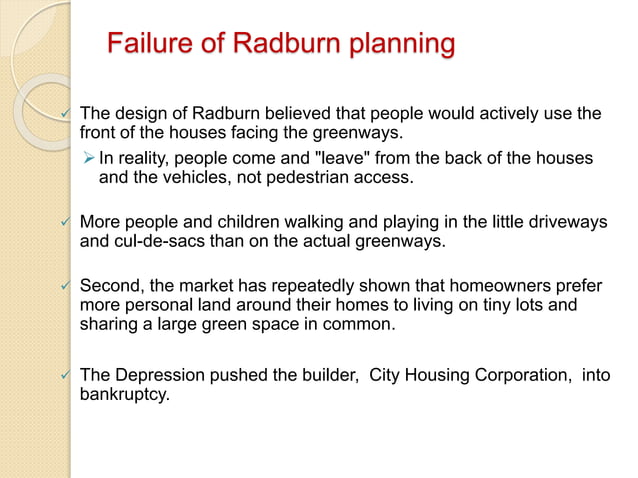 Failure of Radburn planning

✓ The design of Radburn believed that people would actively use the front of the houses facing the greenways.

➢ In reality, people come and "leave" from the back of the houses and the vehicles, not pedestrian access.

✓ More people and children walking and playing in the little driveways and cul-de-sacs than on the actual greenways.

✓ Second, the market has repeatedly shown that homeowners prefer more personal land around their homes to living on tiny lots and sharing a large green space in common.

✓ The Depression pushed the builder, City Housing Corporation, into bankruptcy.